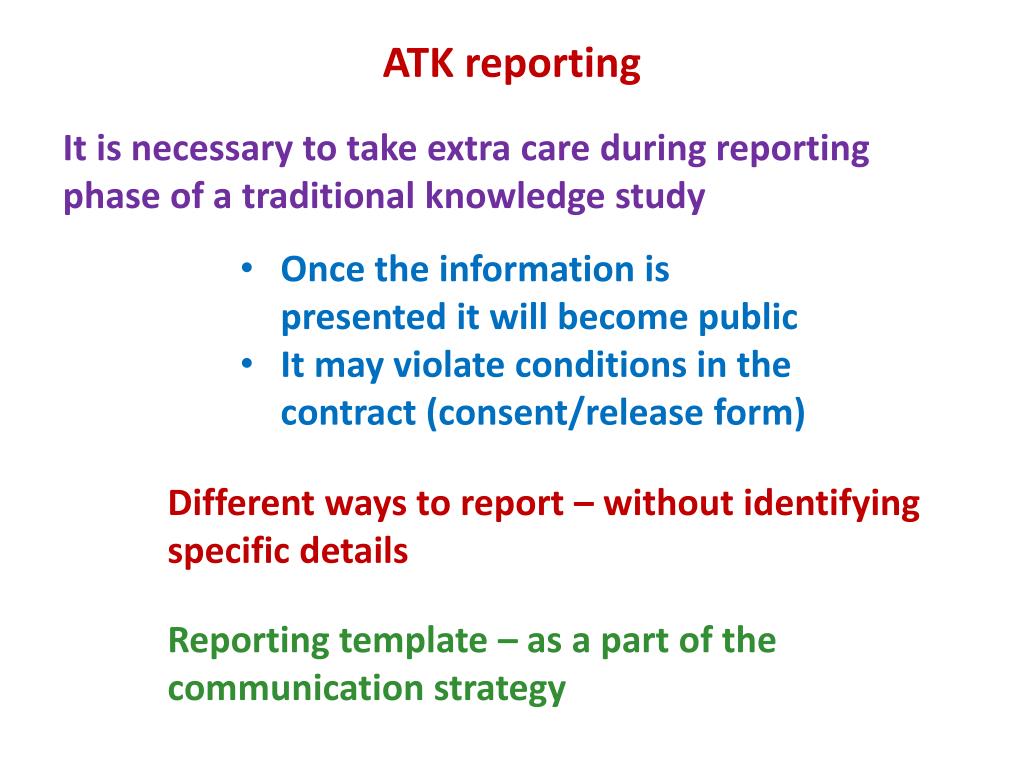 ATK reporting

It is necessary to take extra care during reporting phase of a traditional knowledge study

• Once the information is presented it will become public
• It may violate conditions in the contract (consent/release form)

Different ways to report – without identifying specific details

Reporting template – as a part of the communication strategy